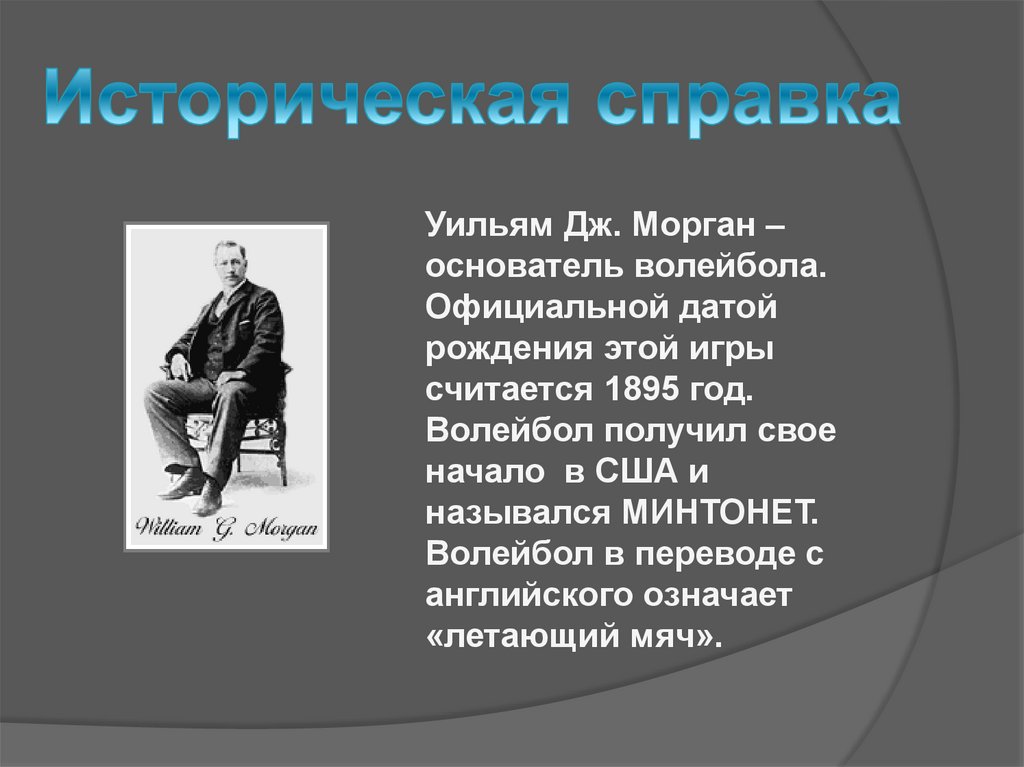 Историческая справка

William G. Morgan

Уильям Дж. Морган – основатель волейбола. Официальной датой рождения этой игры считается 1895 год. Волейбол получил свое начало в США и назывался МИНТОНЕТ. Волейбол в переводе с английского означает «летающий мяч».